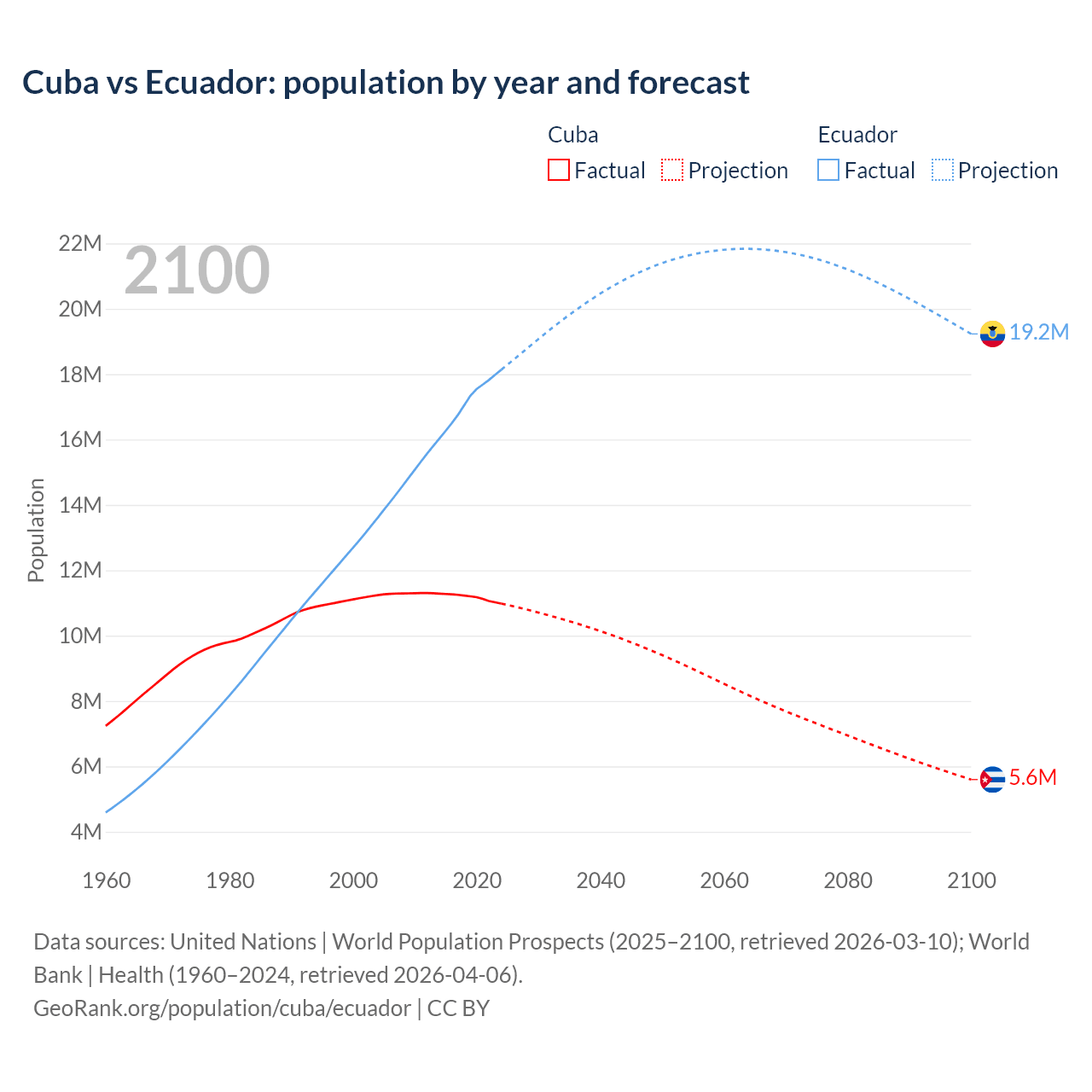 Cuba vs Ecuador: population by year and forecast

Cuba
Factual Projection

Ecuador
Factual Projection

2100

22M
20M
18M
16M
14M
12M
10M
8M
6M
4M

Population

19.2M
5.6M

1960 1980 2000 2020 2040 2060 2080 2100

Data sources: United Nations | World Population Prospects (2025–2100, retrieved 2026-03-10); World Bank | Health (1960–2024, retrieved 2026-04-06).
GeoRank.org/population/cuba/ecuador | CC BY